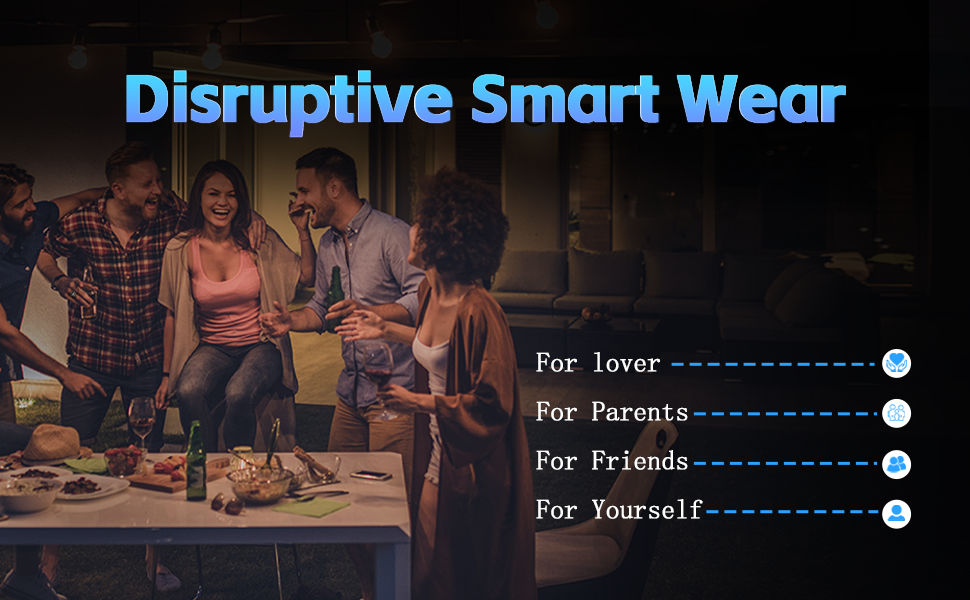 Disruptive Smart Wear

For lover

For Parents

For Friends

For Yourself